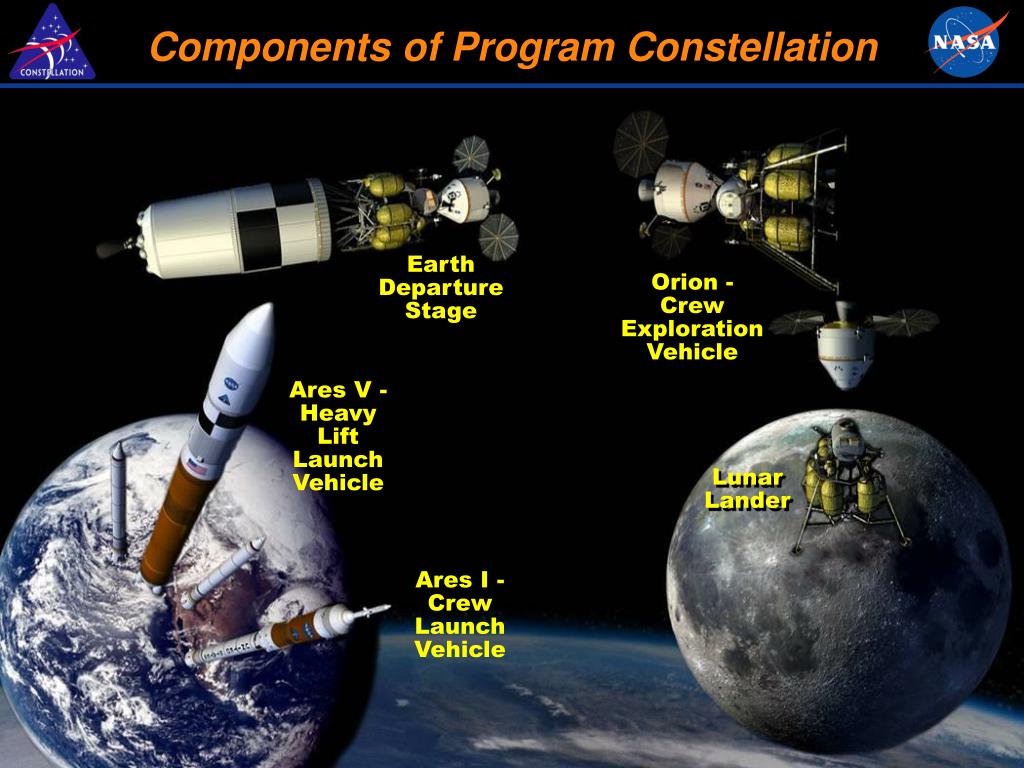 CONSTELLATION

Components of Program Constellation

NASA

Earth Departure Stage

Orion - Crew Exploration Vehicle

Ares V - Heavy Lift Launch Vehicle

Lunar Lander

Ares I - Crew Launch Vehicle